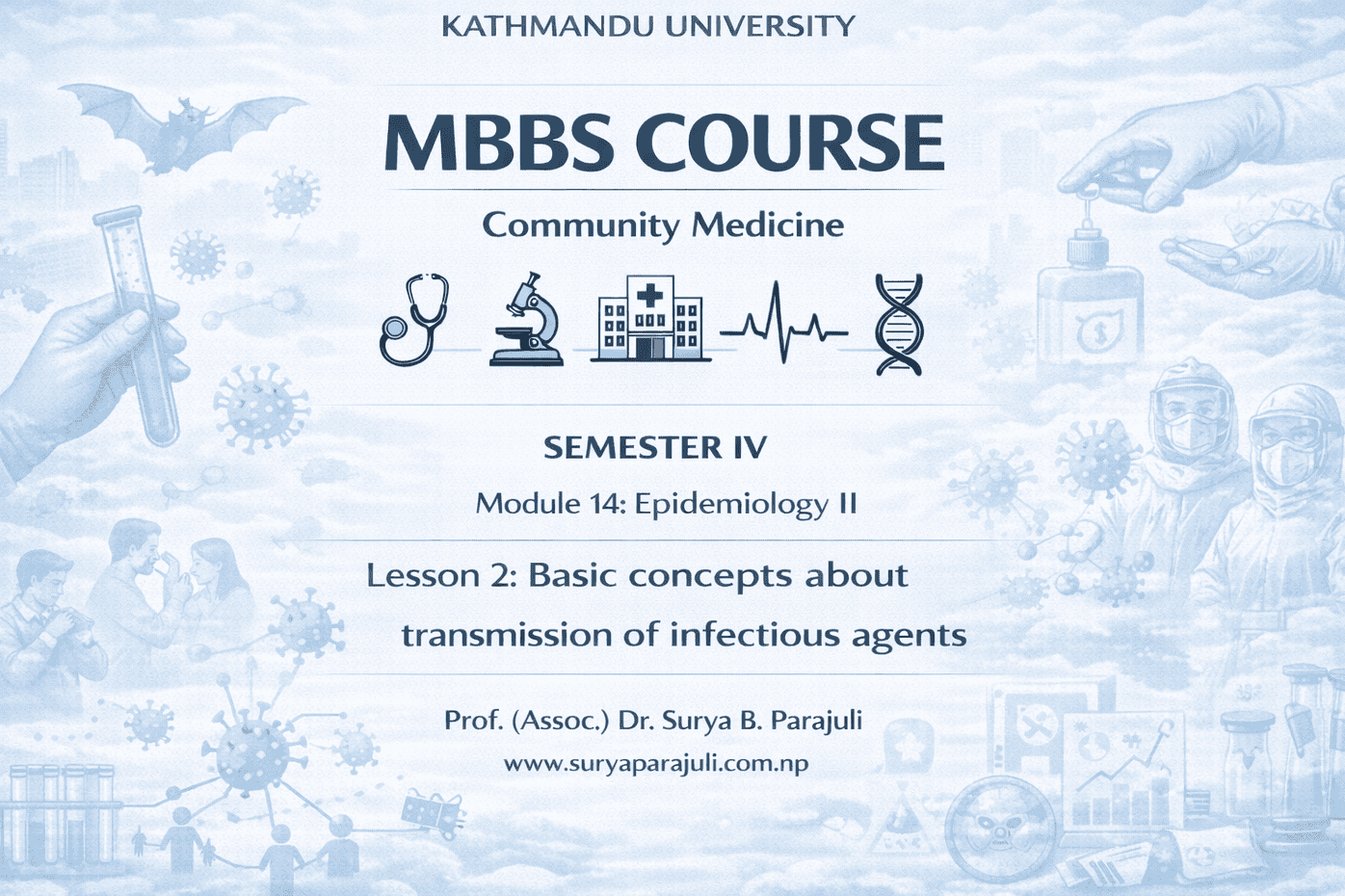 KATHMANDU UNIVERSITY

MBBS COURSE

Community Medicine

SEMESTER IV

Module 14: Epidemiology II

Lesson 2: Basic concepts about transmission of infectious agents

Prof. (Assoc.) Dr. Surya B. Parajuli

www.suryaparajuli.com.np